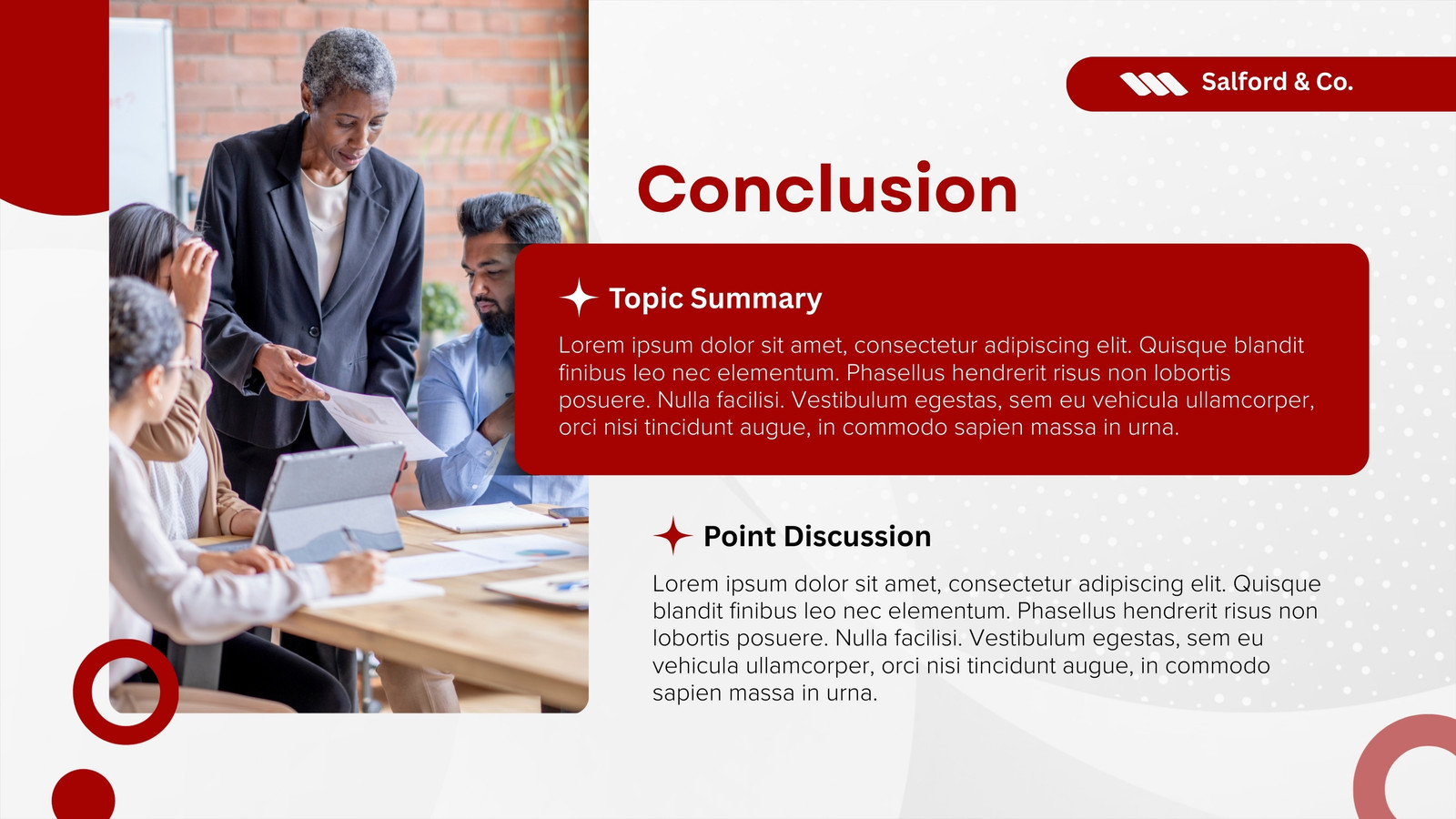 Salford & Co.

Conclusion

Topic Summary

Lorem ipsum dolor sit amet, consectetur adipiscing elit. Quisque blandit finibus leo nec elementum. Phasellus hendrerit risus non lobortis posuere. Nulla facilisi. Vestibulum egestas, sem eu vehicula ullamcorper, orci nisi tincidunt augue, in commodo sapien massa in urna.

Point Discussion

Lorem ipsum dolor sit amet, consectetur adipiscing elit. Quisque blandit finibus leo nec elementum. Phasellus hendrerit risus non lobortis posuere. Nulla facilisi. Vestibulum egestas, sem eu vehicula ullamcorper, orci nisi tincidunt augue, in commodo sapien massa in urna.